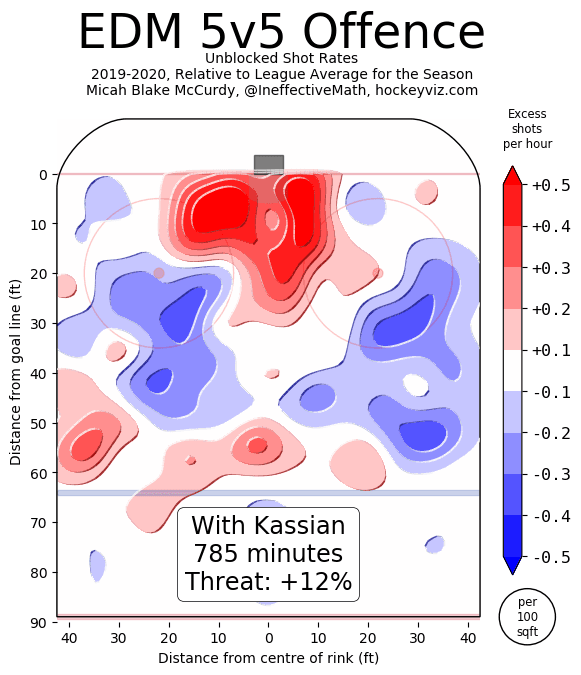 EDM 5v5 Offence
Unblocked Shot Rates
2019-2020, Relative to League Average for the Season
Micah Blake McCurdy, @IneffectiveMath, hockeyviz.com

Excess shots per hour

+0.5
+0.4
+0.3
+0.2
+0.1
-0.1
-0.2
-0.3
-0.4
-0.5

per 100 sqft

Distance from goal line (ft)
0
10
20
30
40
50
60
70
80
90

With Kassian
785 minutes
Threat: +12%

40 30 20 10 0 10 20 30 40
Distance from centre of rink (ft)